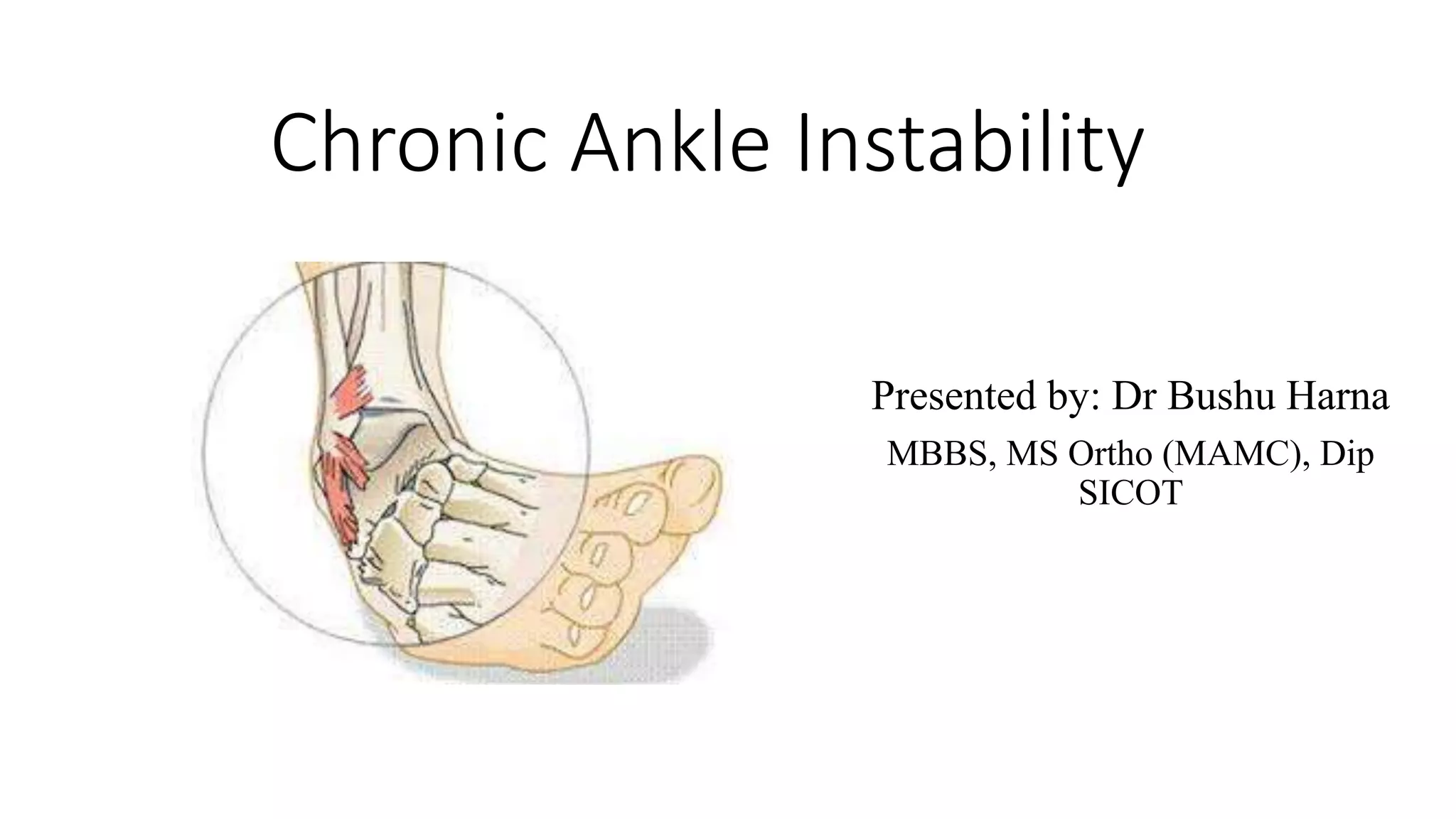 Chronic Ankle Instability

Presented by: Dr Bushu Harna

MBBS, MS Ortho (MAMC), Dip SICOT